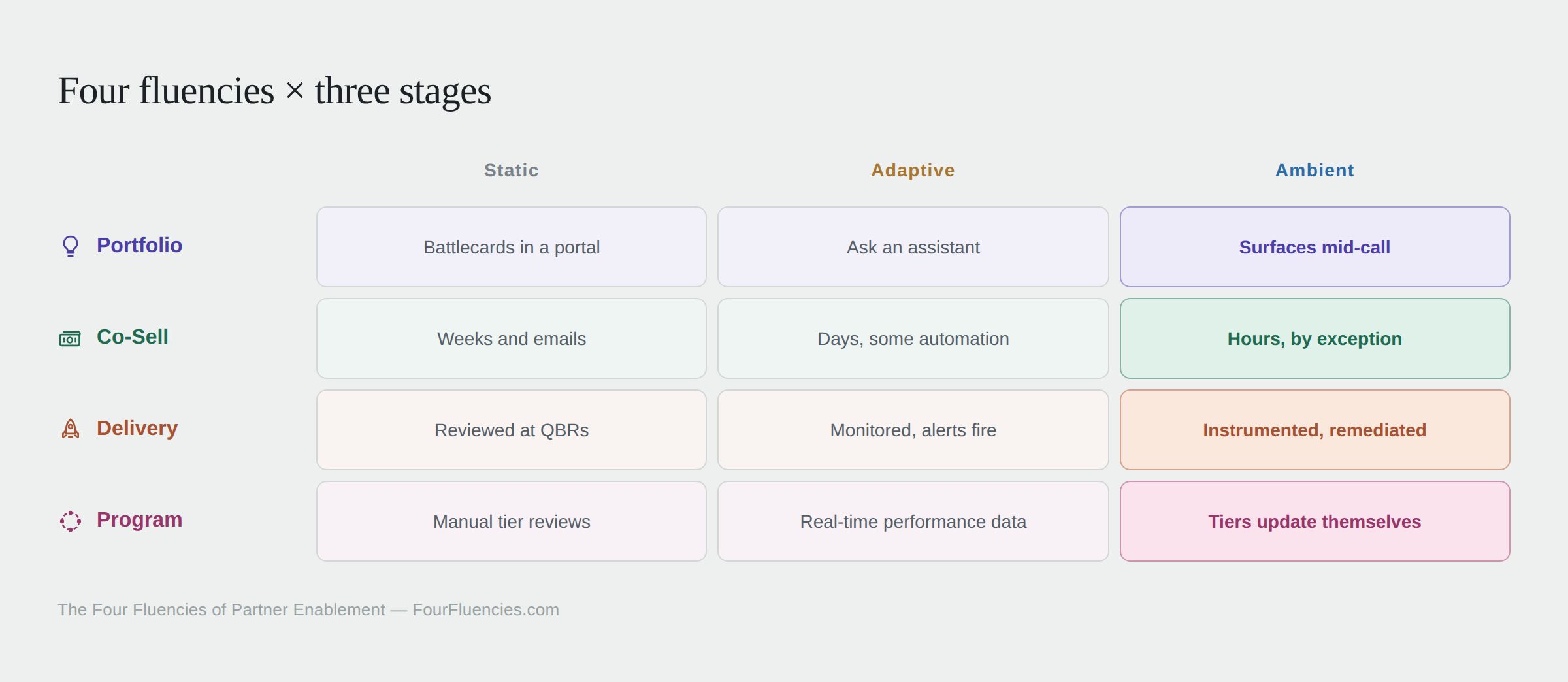 Four fluencies × three stages

| | Static | Adaptive | Ambient |
|---|---|---|---|
| Portfolio | Battlecards in a portal | Ask an assistant | Surfaces mid-call |
| Co-Sell | Weeks and emails | Days, some automation | Hours, by exception |
| Delivery | Reviewed at QBRs | Monitored, alerts fire | Instrumented, remediated |
| Program | Manual tier reviews | Real-time performance data | Tiers update themselves |

The Four Fluencies of Partner Enablement — FourFluencies.com